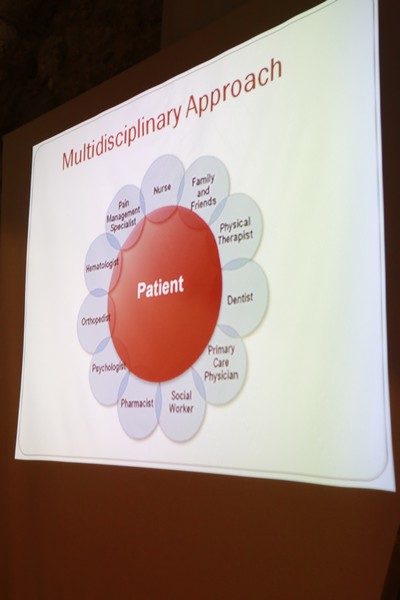 Multidisciplinary Approach

Patient

Nurse

Family and Friends

Physical Therapist

Dentist

Primary Care Physician

Social Worker

Pharmacist

Psychologist

Orthopedist

Hematologist

Pain Management Specialist